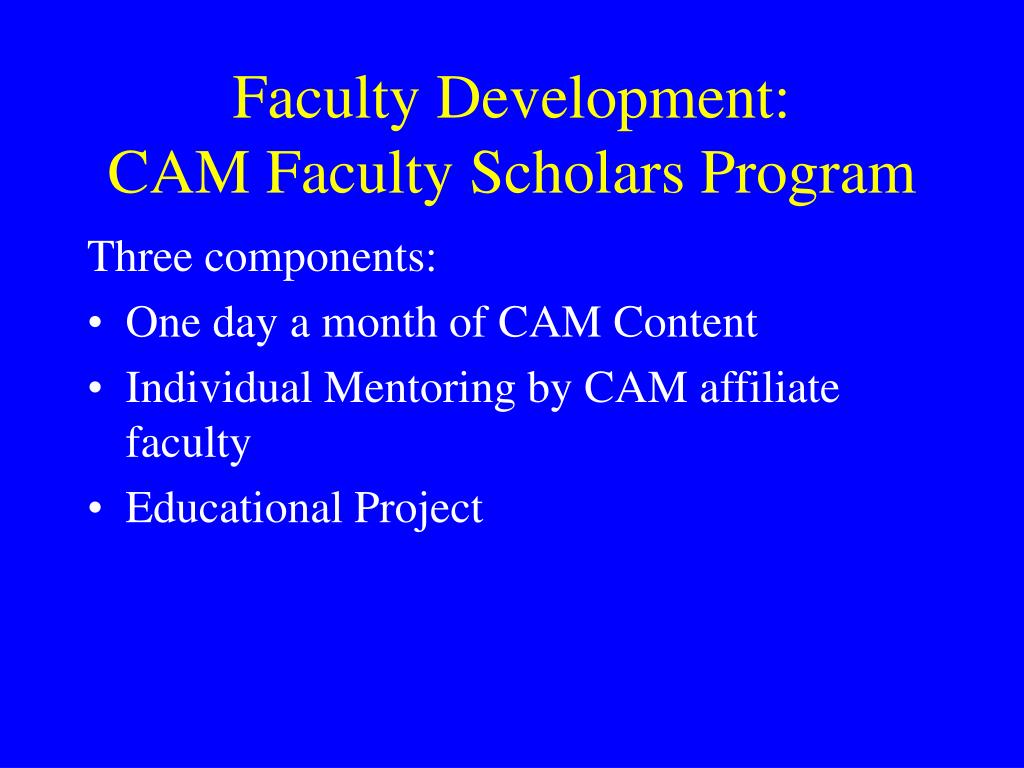 Faculty Development:
CAM Faculty Scholars Program

Three components:

• One day a month of CAM Content
• Individual Mentoring by CAM affiliate faculty
• Educational Project